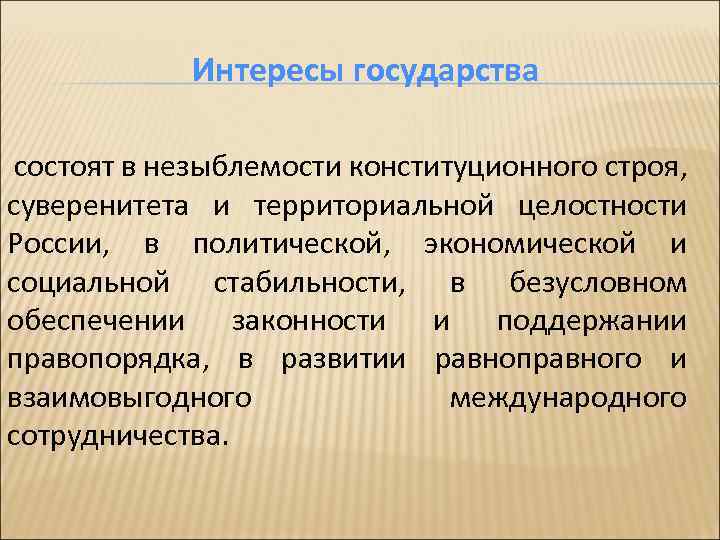 Интересы государства

состоят в незыблемости конституционного строя, суверенитета и территориальной целостности России, в политической, экономической и социальной стабильности, в безусловном обеспечении законности и поддержании правопорядка, в развитии равноправного и взаимовыгодного международного сотрудничества.